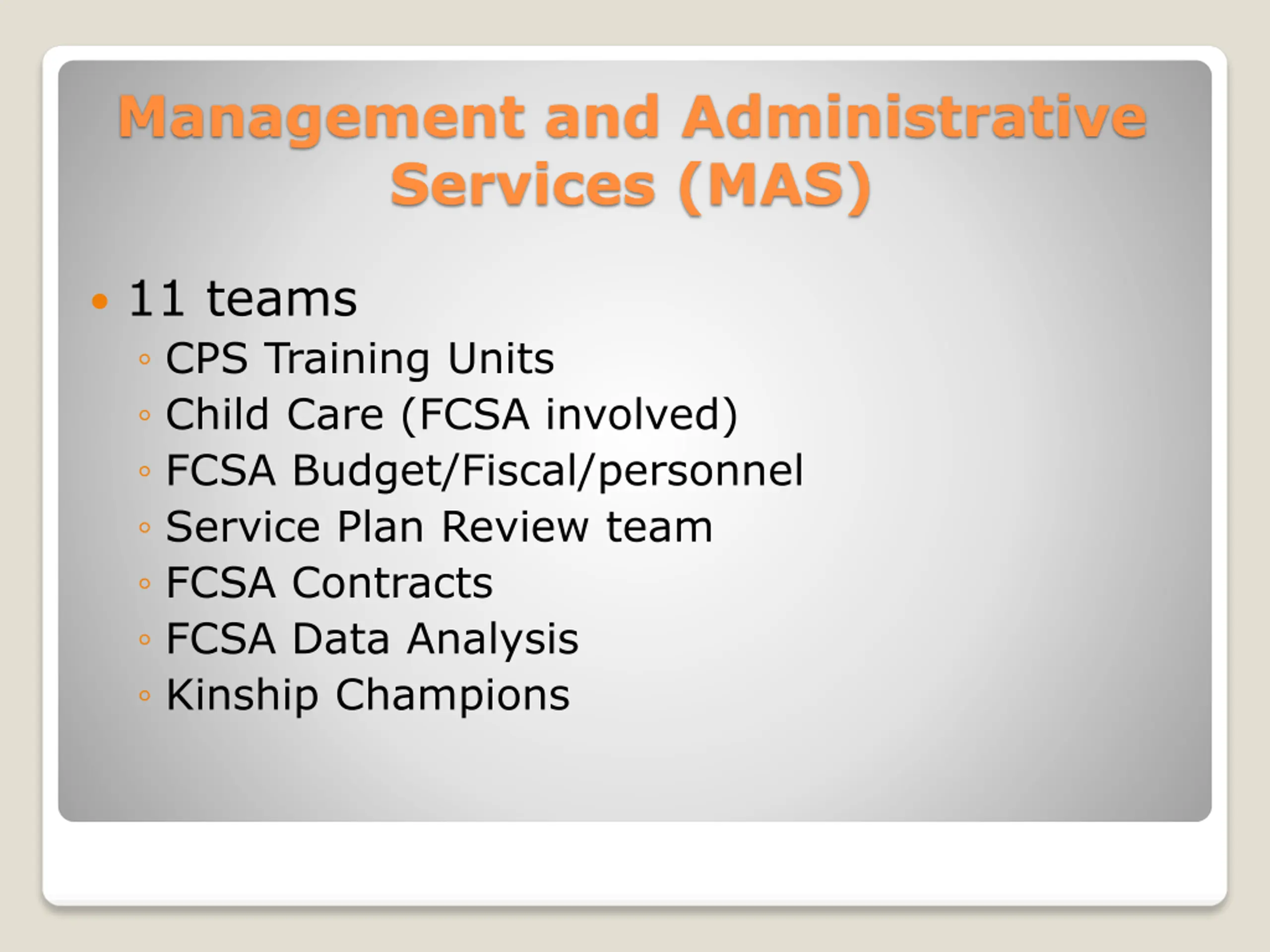 Management and Administrative Services (MAS)

• 11 teams
◦ CPS Training Units
◦ Child Care (FCSA involved)
◦ FCSA Budget/Fiscal/personnel
◦ Service Plan Review team
◦ FCSA Contracts
◦ FCSA Data Analysis
◦ Kinship Champions